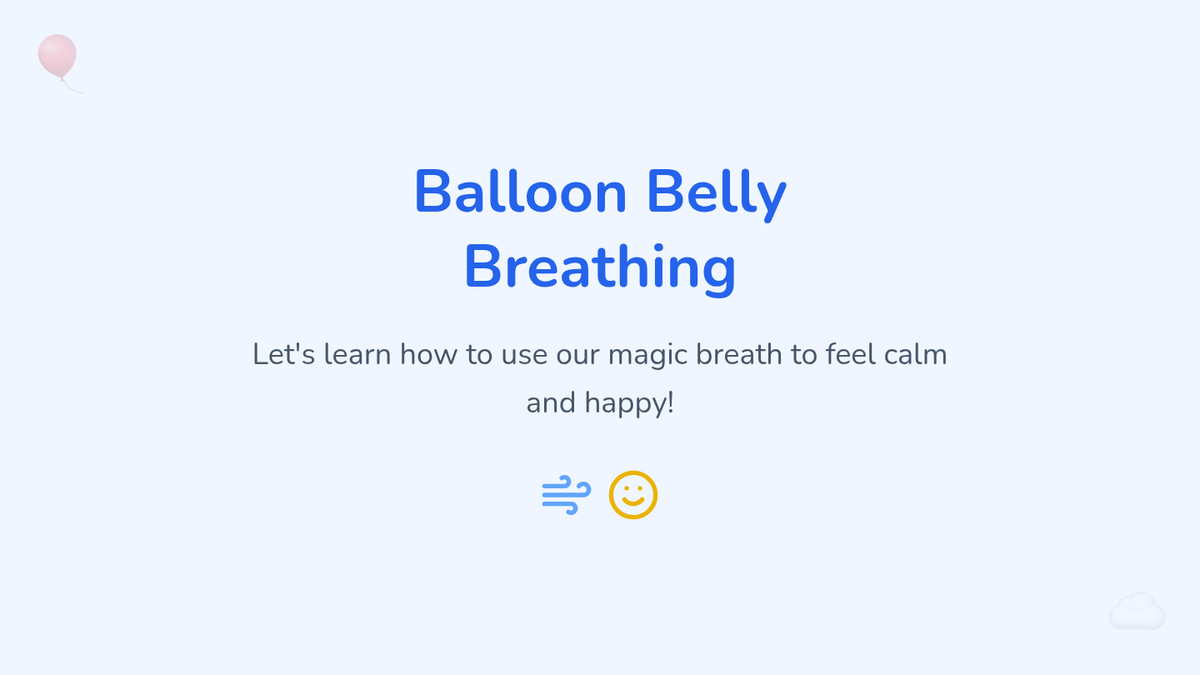 Balloon Belly Breathing

Let's learn how to use our magic breath to feel calm and happy!